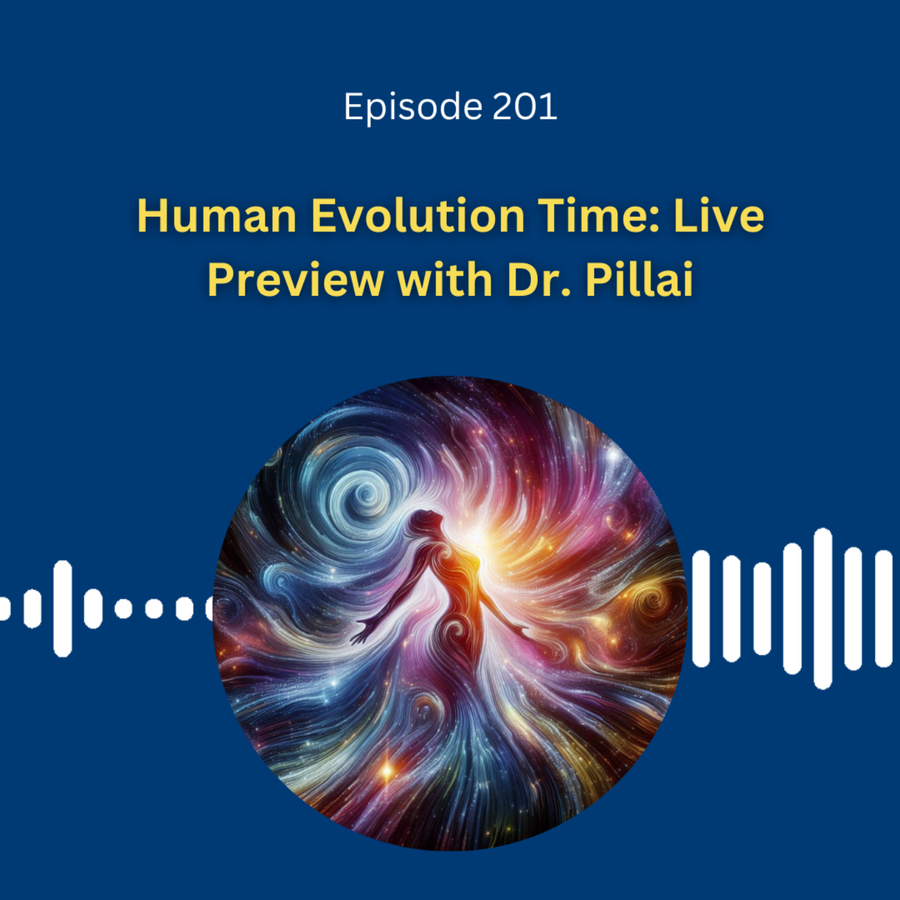 Episode 201

Human Evolution Time: Live Preview with Dr. Pillai